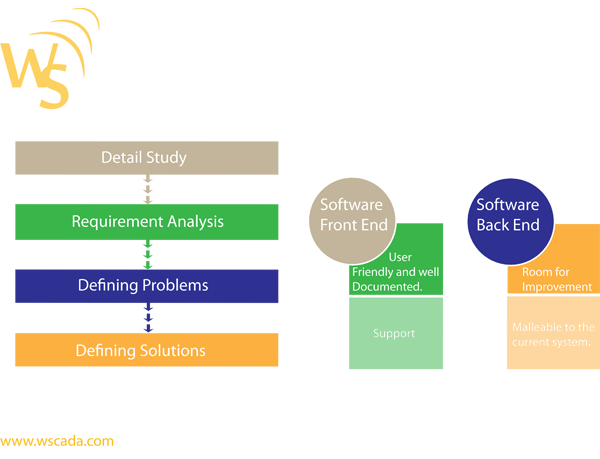 WS

Detail Study

Requirement Analysis

Defining Problems

Defining Solutions

Software Front End

User Friendly and well Documented.

Support

Software Back End

Room for Improvement

Malleable to the current system.

www.wscada.com